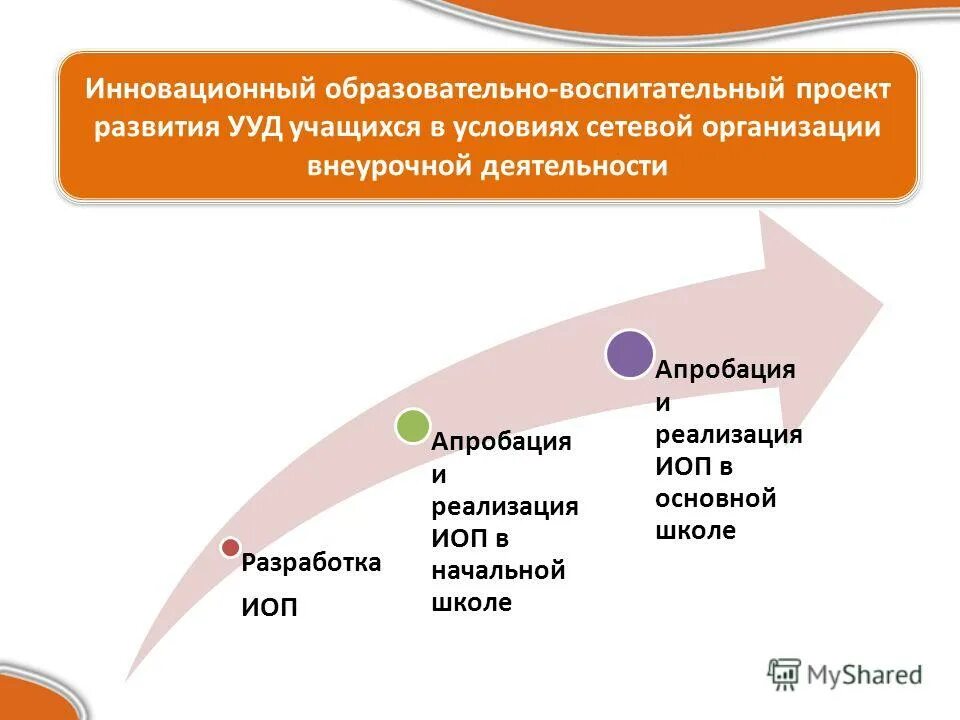 Инновационный образовательно-воспитательный проект развития УУД учащихся в условиях сетевой организации внеурочной деятельности

Разработка ИОП

Апробация и реализация ИОП в начальной школе

Апробация и реализация ИОП в основной школе

MyShared